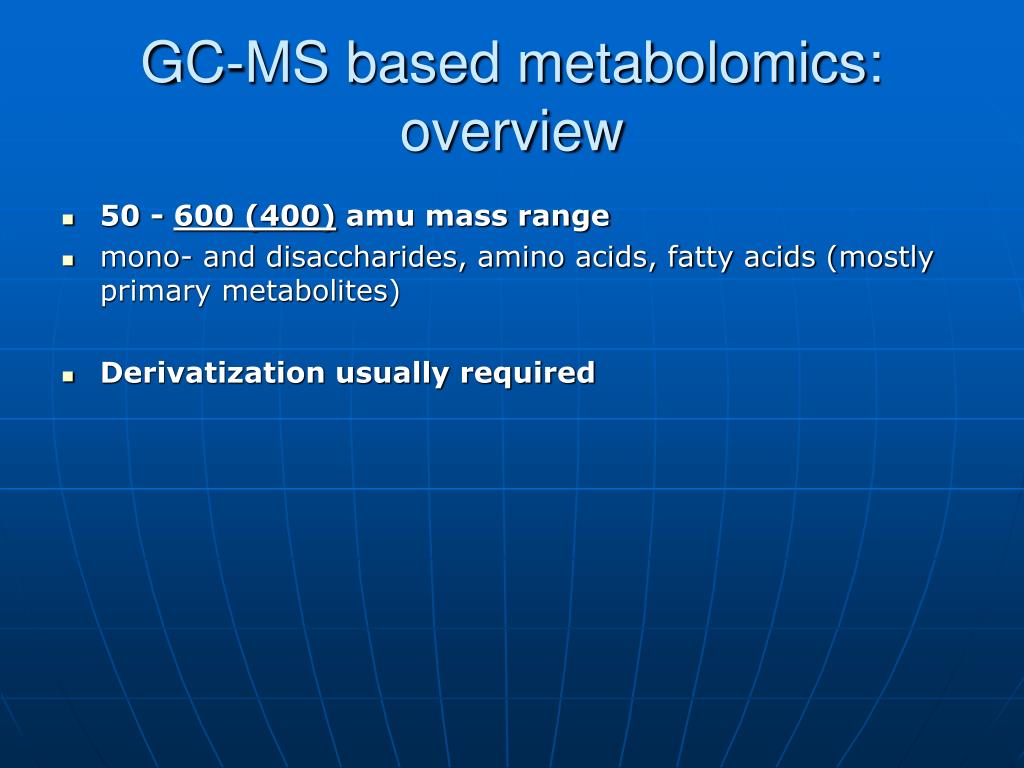 GC-MS based metabolomics: overview

- 50 - 600 (400) amu mass range
- mono- and disaccharides, amino acids, fatty acids (mostly primary metabolites)

- Derivatization usually required